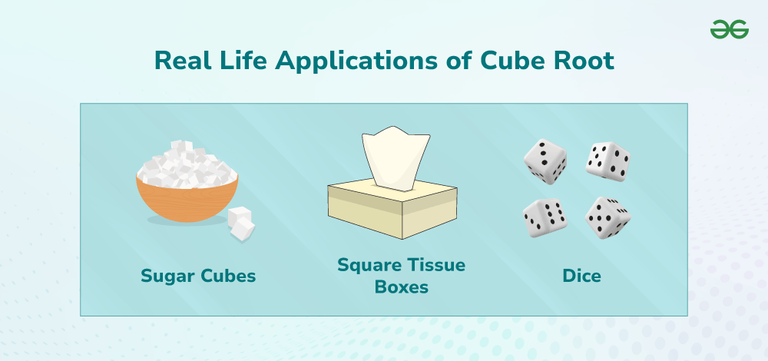 Real Life Applications of Cube Root

Sugar Cubes

Square Tissue Boxes

Dice